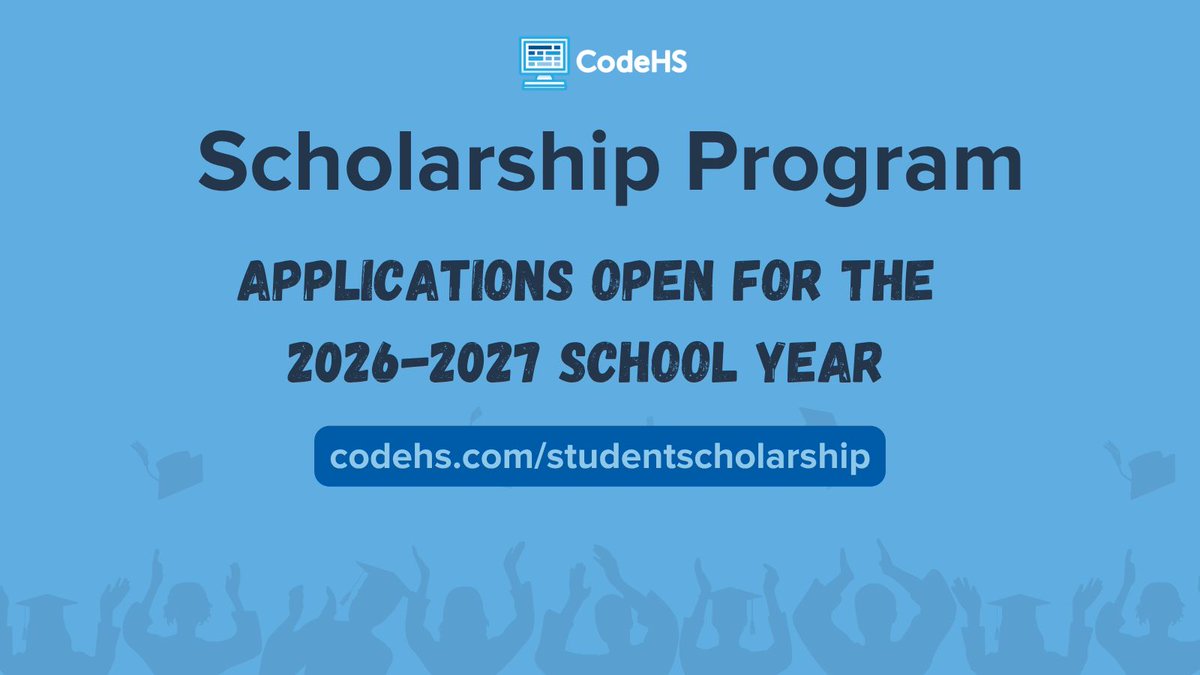 CodeHS

Scholarship Program

APPLICATIONS OPEN FOR THE 2026-2027 SCHOOL YEAR

codehs.com/studentscholarship